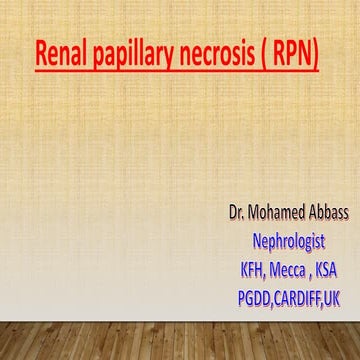 Renal papillary necrosis ( RPN)

Dr. Mohamed Abbass
Nephrologist
KFH, Mecca , KSA
PGDD,CARDIFF,UK